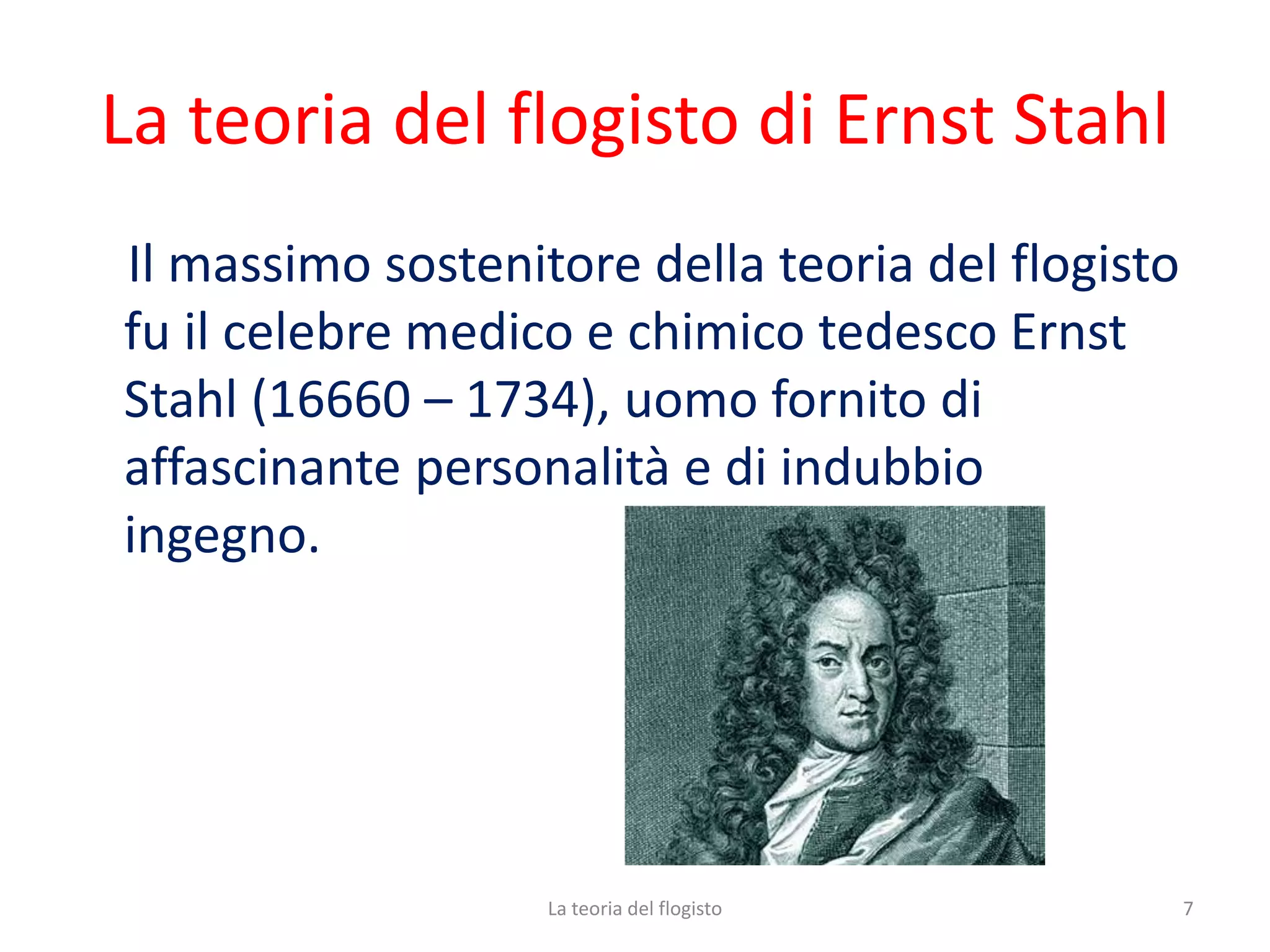 La teoria del flogisto di Ernst Stahl

Il massimo sostenitore della teoria del flogisto fu il celebre medico e chimico tedesco Ernst Stahl (16660 – 1734), uomo fornito di affascinante personalità e di indubbio ingegno.

La teoria del flogisto

7